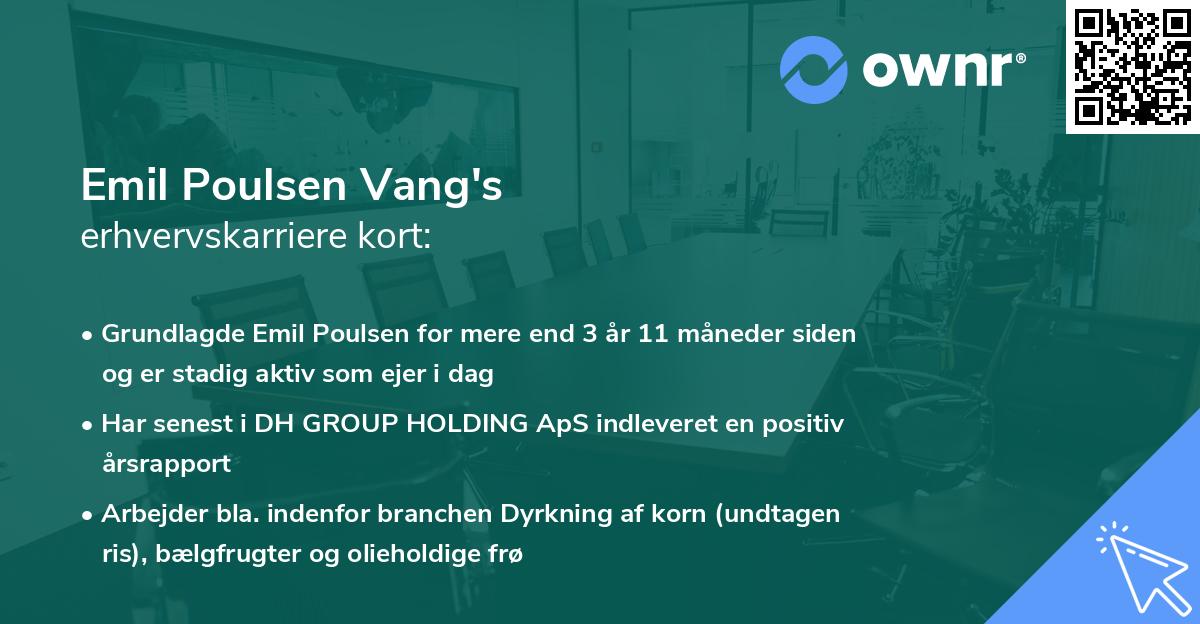 ownr®

Emil Poulsen Vang's
erhvervskarriere kort:

• Grundlagde Emil Poulsen for mere end 3 år 11 måneder siden og er stadig aktiv som ejer i dag

• Har senest i DH GROUP HOLDING ApS indleveret en positiv årsrapport

• Arbejder bla. indenfor branchen Dyrkning af korn (undtagen ris), bælgfrugter og olieholdige frø